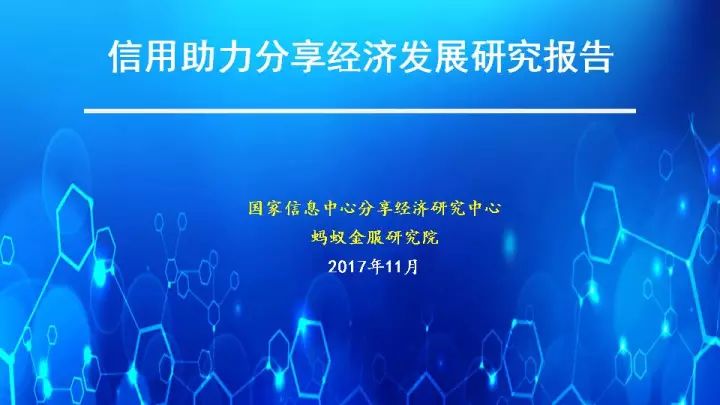 信用助力分享经济发展研究报告

国家信息中心分享经济研究中心
蚂蚁金服研究院
2017年11月